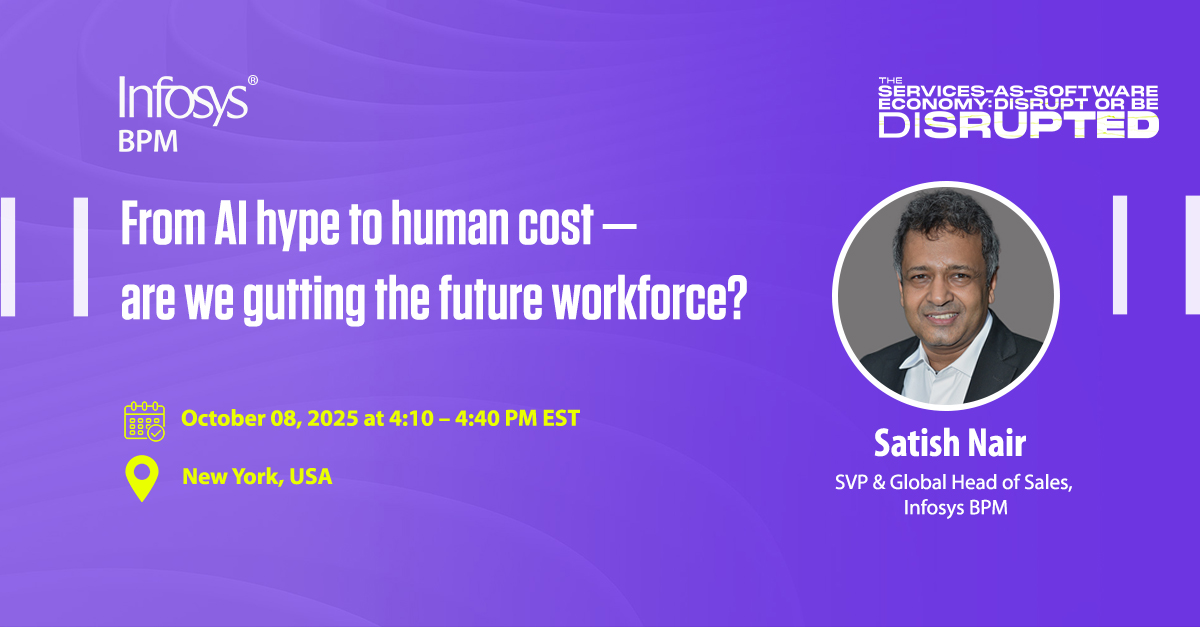 Infosys®
BPM

THE SERVICES-AS-SOFTWARE ECONOMY: DISRUPT OR BE DISRUPTED

From AI hype to human cost — are we gutting the future workforce?

October 08, 2025 at 4:10 – 4:40 PM EST

New York, USA

Satish Nair

SVP & Global Head of Sales, Infosys BPM